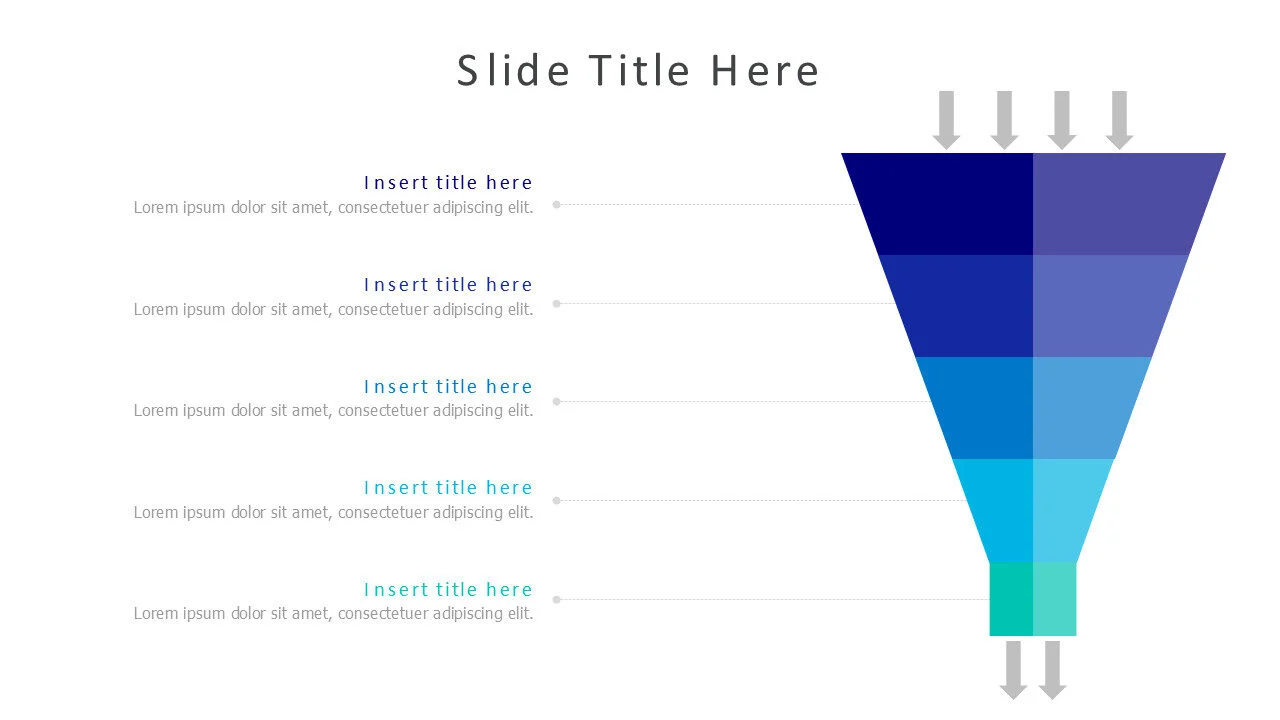 Slide Title Here

Insert title here
Lorem ipsum dolor sit amet, consectetuer adipiscing elit.

Insert title here
Lorem ipsum dolor sit amet, consectetuer adipiscing elit.

Insert title here
Lorem ipsum dolor sit amet, consectetuer adipiscing elit.

Insert title here
Lorem ipsum dolor sit amet, consectetuer adipiscing elit.

Insert title here
Lorem ipsum dolor sit amet, consectetuer adipiscing elit.